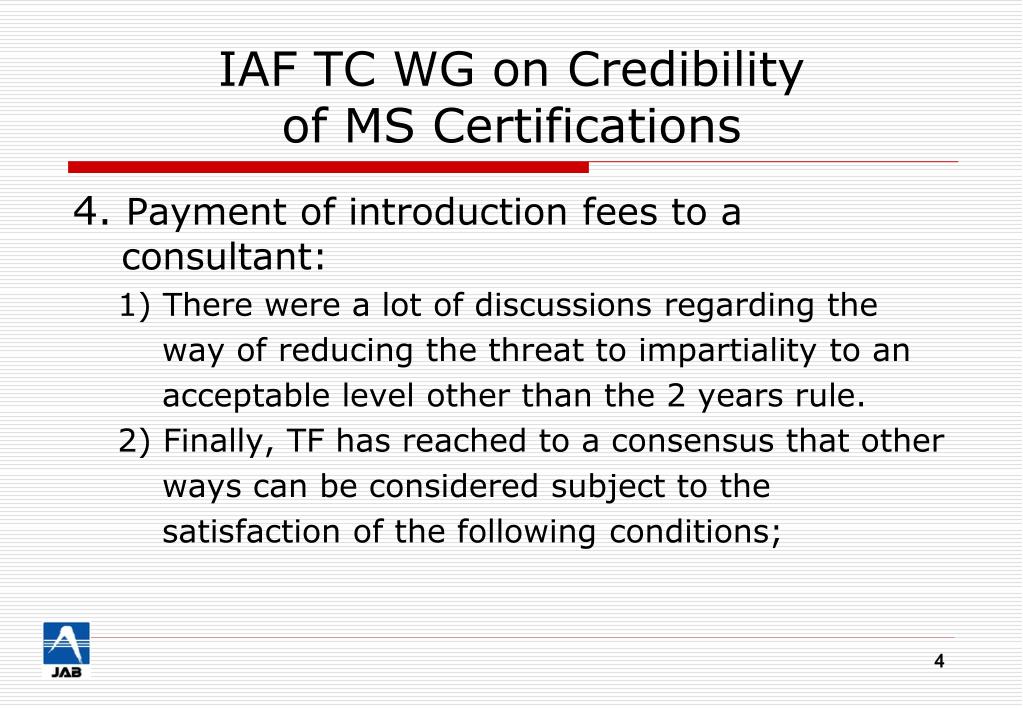 IAF TC WG on Credibility of MS Certifications

4. Payment of introduction fees to a consultant:

1) There were a lot of discussions regarding the way of reducing the threat to impartiality to an acceptable level other than the 2 years rule.

2) Finally, TF has reached to a consensus that other ways can be considered subject to the satisfaction of the following conditions;

JAB

4